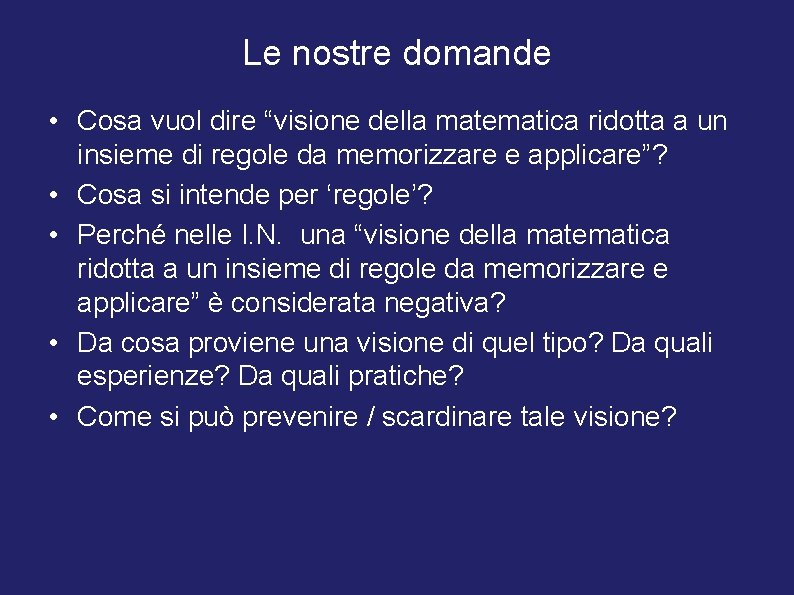 Le nostre domande

• Cosa vuol dire “visione della matematica ridotta a un insieme di regole da memorizzare e applicare”?
• Cosa si intende per ‘regole’?
• Perché nelle I.N. una “visione della matematica ridotta a un insieme di regole da memorizzare e applicare” è considerata negativa?
• Da cosa proviene una visione di quel tipo? Da quali esperienze? Da quali pratiche?
• Come si può prevenire / scardinare tale visione?